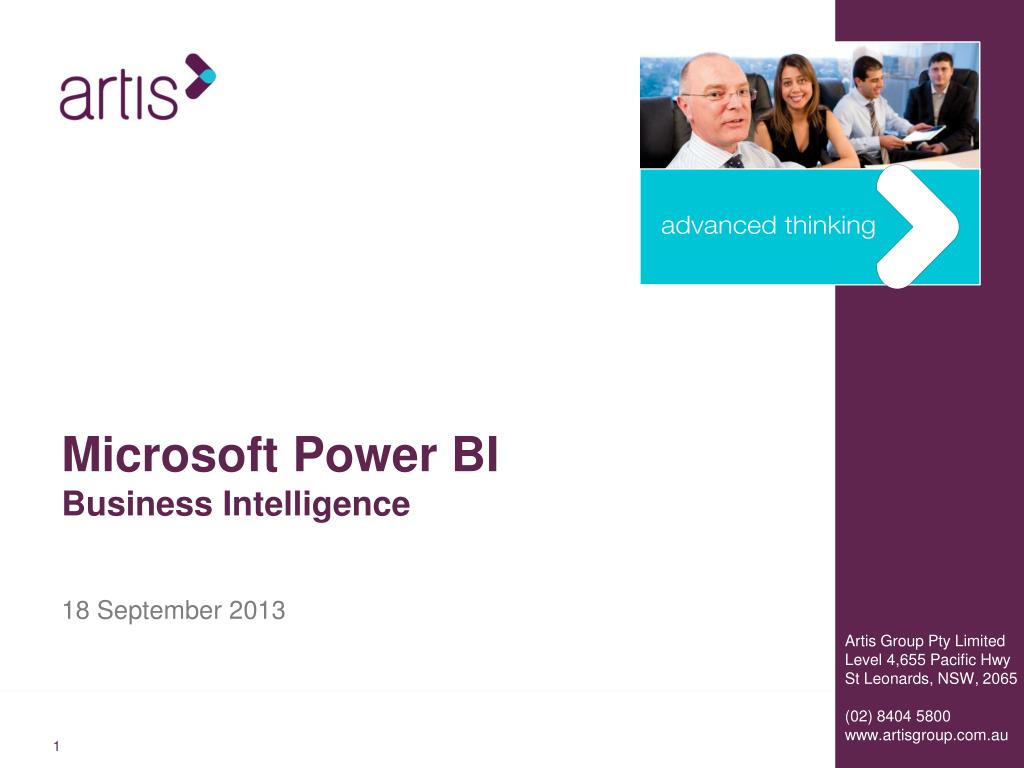 artis

advanced thinking

Microsoft Power BI
Business Intelligence

18 September 2013

Artis Group Pty Limited
Level 4,655 Pacific Hwy
St Leonards, NSW, 2065

(02) 8404 5800
www.artisgroup.com.au

1